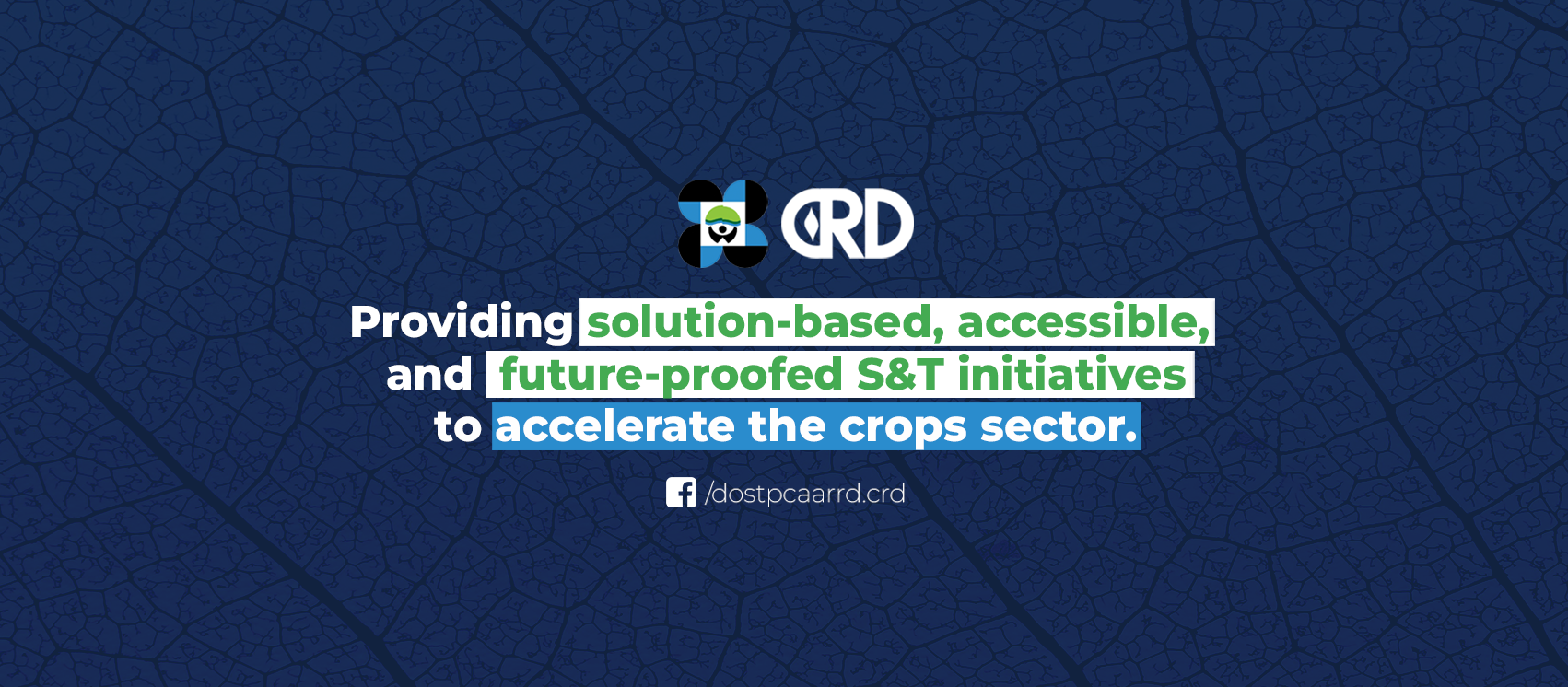 CRD

Providing solution-based, accessible, and future-proofed S&T initiatives to accelerate the crops sector.

/dostpcaarrd.crd